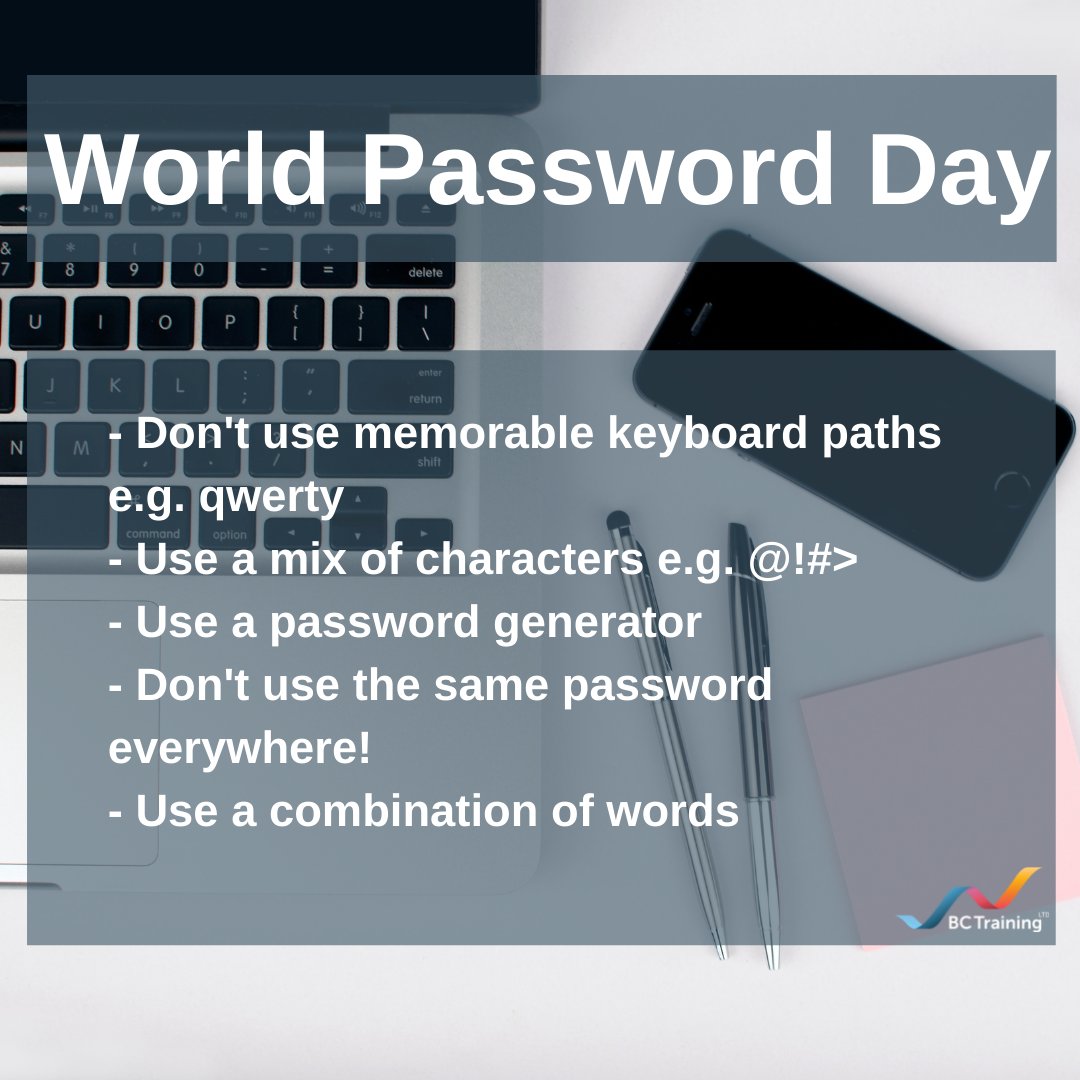 World Password Day

- Don't use memorable keyboard paths e.g. qwerty
- Use a mix of characters e.g. @!#>
- Use a password generator
- Don't use the same password everywhere!
- Use a combination of words

BC Training LTD